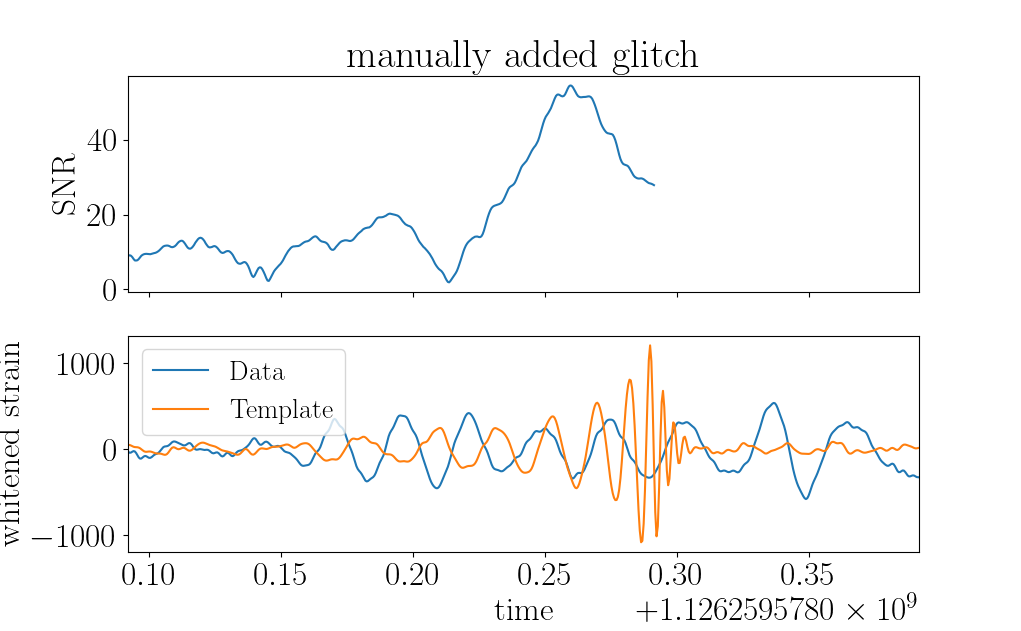 manually added glitch

SNR

40
20
0

whitened strain

1000
0
$-1000$

Data
Template

0.10 0.15 0.20 0.25 0.30 0.35

time $+1.1262595780 \times 10^9$